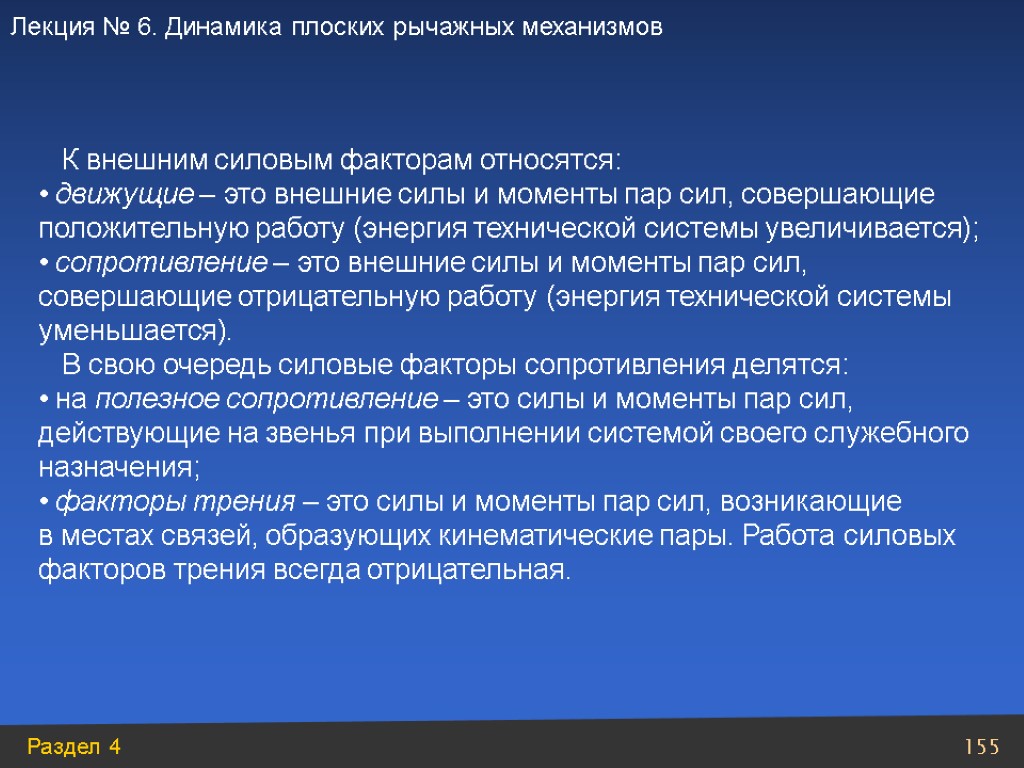 Лекция № 6. Динамика плоских рычажных механизмов

К внешним силовым факторам относятся:
• движущие – это внешние силы и моменты пар сил, совершающие положительную работу (энергия технической системы увеличивается);
• сопротивление – это внешние силы и моменты пар сил, совершающие отрицательную работу (энергия технической системы уменьшается).

В свою очередь силовые факторы сопротивления делятся:
• на полезное сопротивление – это силы и моменты пар сил, действующие на звенья при выполнении системой своего служебного назначения;
• факторы трения – это силы и моменты пар сил, возникающие в местах связей, образующих кинематические пары. Работа силовых факторов трения всегда отрицательная.

Раздел 4

155